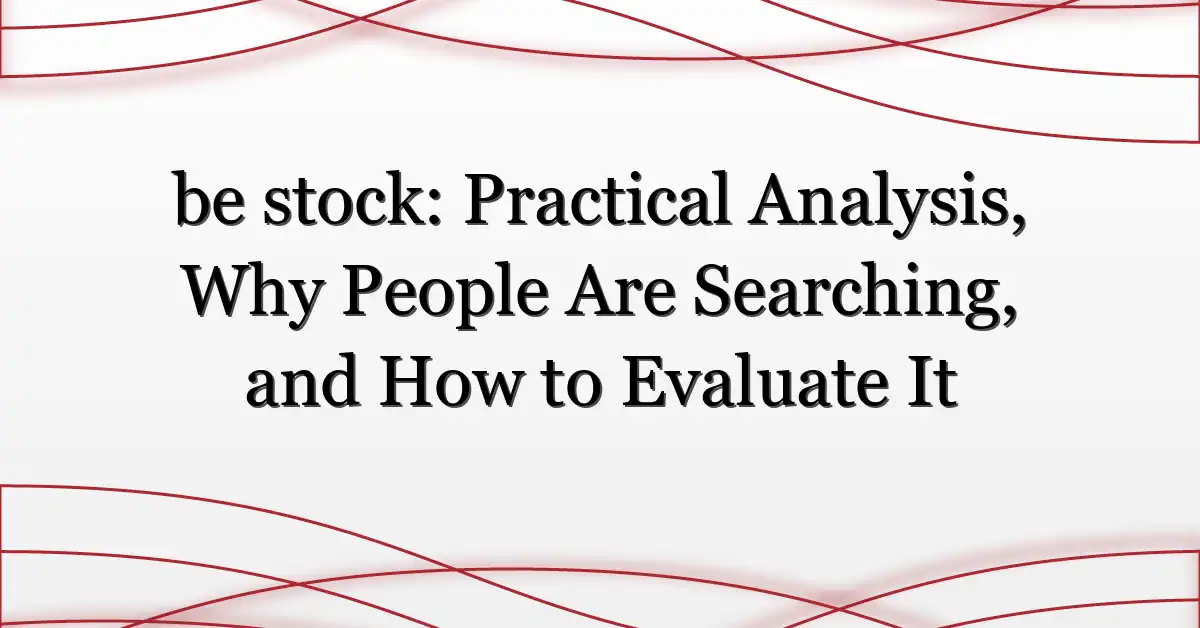 be stock: Practical Analysis, Why People Are Searching, and How to Evaluate It